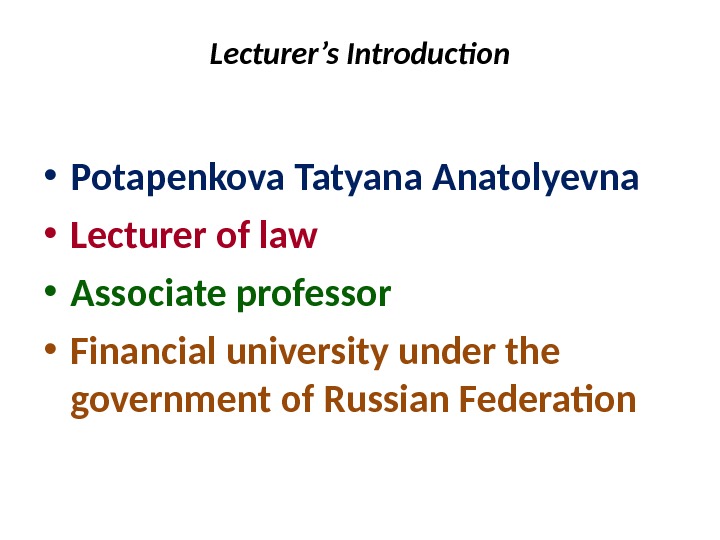 Lecturer’s Introduction

• Potapenkova Tatyana Anatolyevna
• Lecturer of law
• Associate professor
• Financial university under the government of Russian Federation